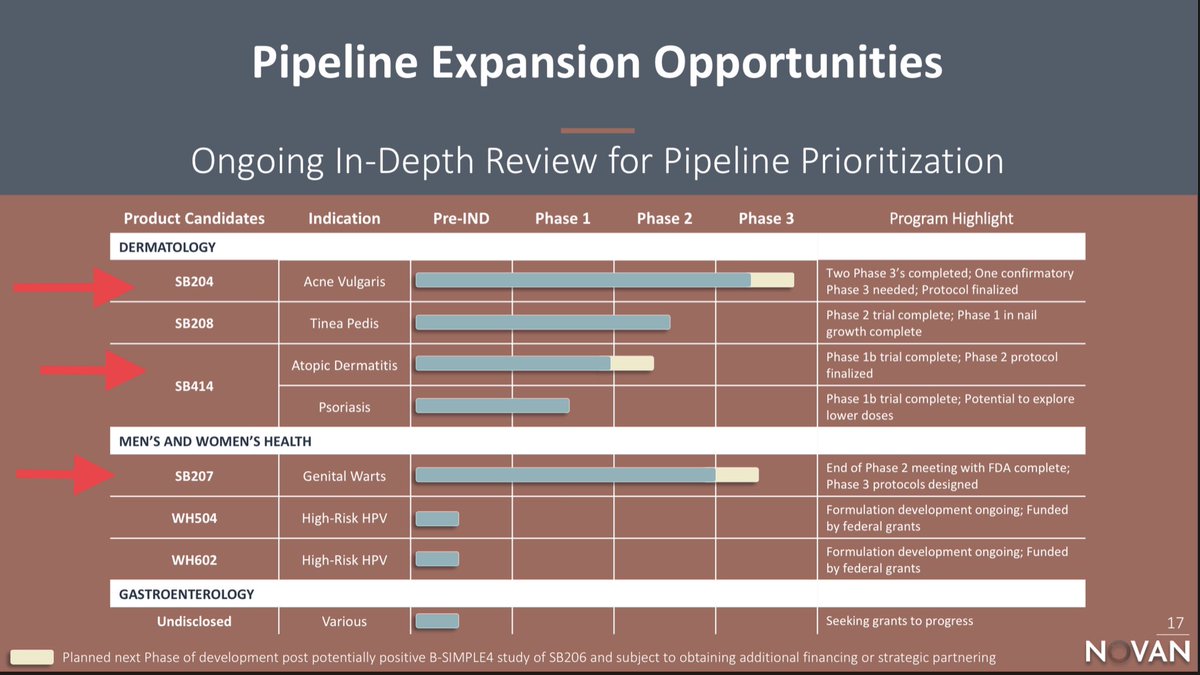 Pipeline Expansion Opportunities

Ongoing In-Depth Review for Pipeline Prioritization

| Product Candidates | Indication | Pre-IND | Phase 1 | Phase 2 | Phase 3 | Program Highlight |
|---|---|---|---|---|---|---|
| DERMATOLOGY | | | | | | |
| SB204 | Acne Vulgaris | | | | | Two Phase 3's completed; One confirmatory Phase 3 needed; Protocol finalized |
| SB208 | Tinea Pedis | | | | | Phase 2 trial complete; Phase 1 in nail growth complete |
| SB414 | Atopic Dermatitis | | | | | Phase 1b trial complete; Phase 2 protocol finalized |
| | Psoriasis | | | | | Phase 1b trial complete; Potential to explore lower doses |
| MEN'S AND WOMEN'S HEALTH | | | | | | |
| SB207 | Genital Warts | | | | | End of Phase 2 meeting with FDA complete; Phase 3 protocols designed |
| WH504 | High-Risk HPV | | | | | Formulation development ongoing; Funded by federal grants |
| WH602 | High-Risk HPV | | | | | Formulation development ongoing; Funded by federal grants |
| GASTROENTEROLOGY | | | | | | |
| Undisclosed | Various | | | | | Seeking grants to progress |

Planned next Phase of development post potentially positive B-SIMPLE4 study of SB206 and subject to obtaining additional financing or strategic partnering

17

NOVAN